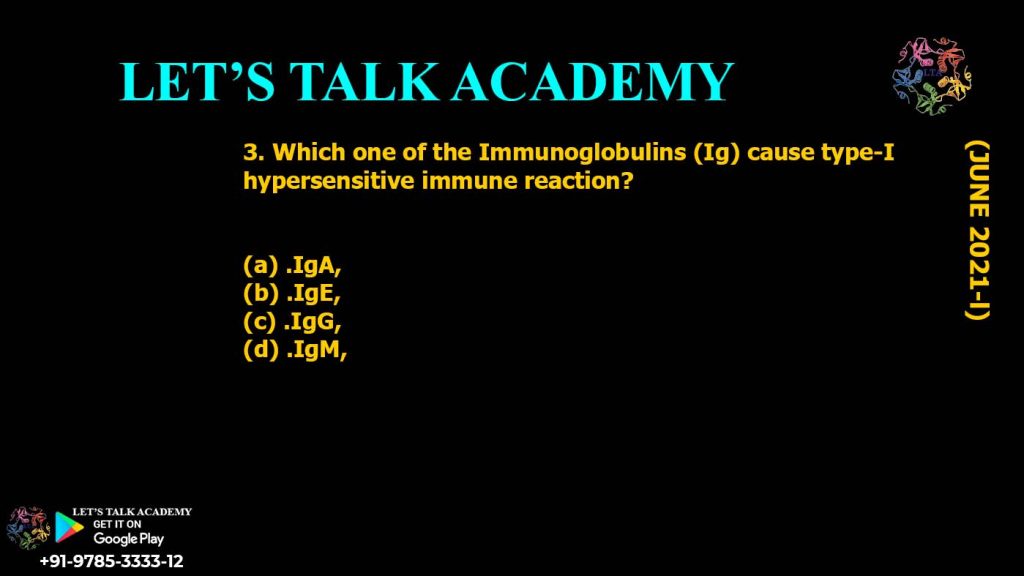 LET'S TALK ACADEMY

LTA

3. Which one of the Immunoglobulins (Ig) cause type-I hypersensitive immune reaction?

(a) .IgA,
(b) .IgE,
(c) .IgG,
(d) .IgM,

(JUNE 2021-I)

LET'S TALK ACADEMY
GET IT ON
Google Play
+91-9785-3333-12